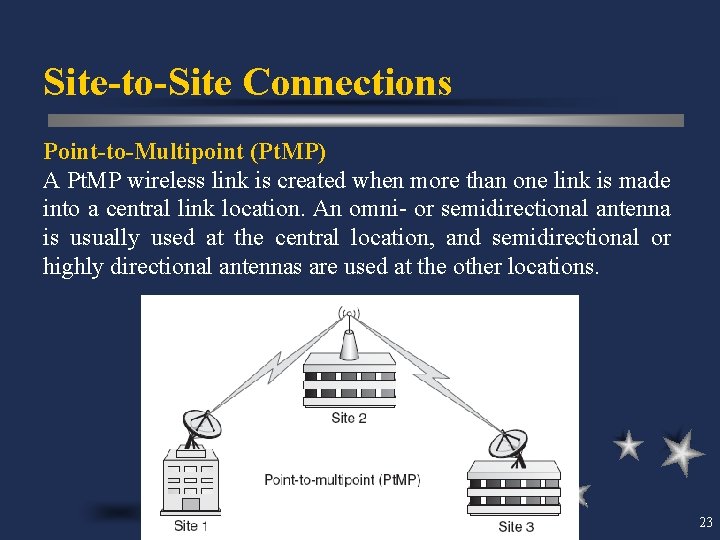 Site-to-Site Connections

Point-to-Multipoint (PtMP)
A PtMP wireless link is created when more than one link is made into a central link location. An omni- or semidirectional antenna is usually used at the central location, and semidirectional or highly directional antennas are used at the other locations.

Site 2

Point-to-multipoint (PtMP)

Site 1

Site 3

23